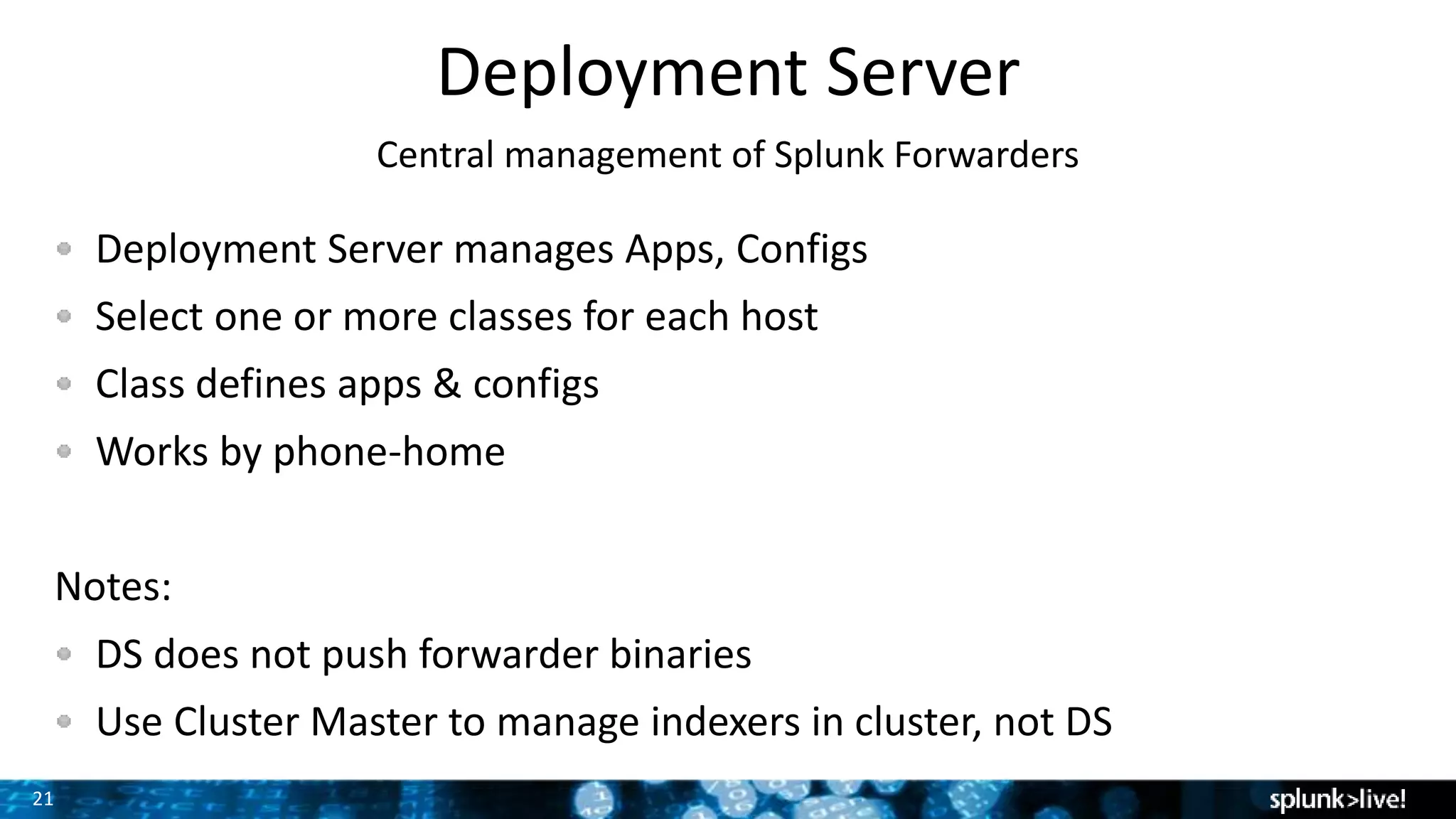 Deployment Server

Central management of Splunk Forwarders

- Deployment Server manages Apps, Configs
- Select one or more classes for each host
- Class defines apps & configs
- Works by phone-home

Notes:

- DS does not push forwarder binaries
- Use Cluster Master to manage indexers in cluster, not DS

21

splunk>live!